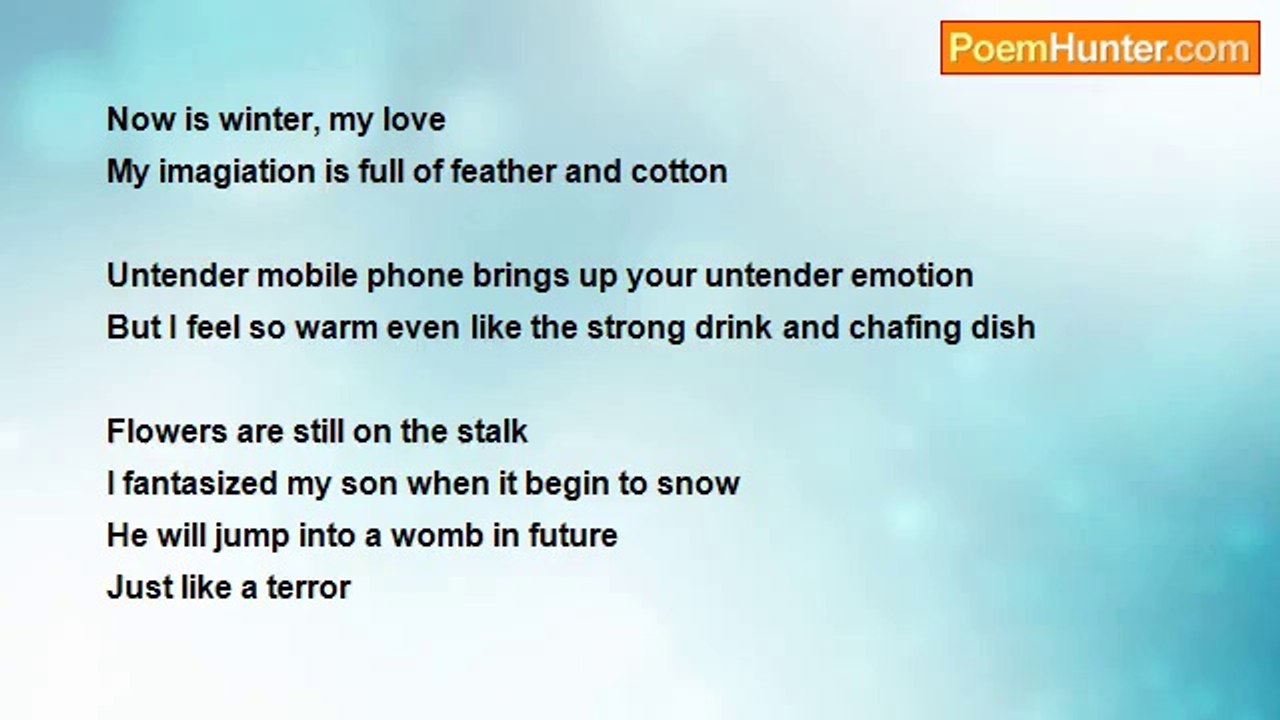 PoemHunter.com

Now is winter, my love
My imagiation is full of feather and cotton

Untender mobile phone brings up your untender emotion
But I feel so warm even like the strong drink and chafing dish

Flowers are still on the stalk
I fantasized my son when it begin to snow
He will jump into a womb in future
Just like a terror